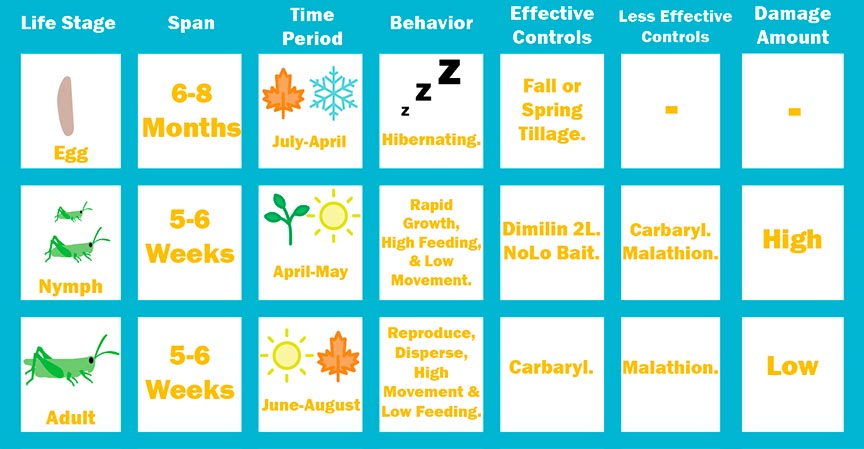 | Life Stage | Span | Time Period | Behavior | Effective Controls | Less Effective Controls | Damage Amount |
|---|---|---|---|---|---|---|
| Egg | 6-8 Months | July-April | z z Z Hibernating. | Fall or Spring Tillage. | - | - |
| Nymph | 5-6 Weeks | April-May | Rapid Growth, High Feeding, & Low Movement. | Dimilin 2L. NoLo Bait. | Carbaryl. Malathion. | High |
| Adult | 5-6 Weeks | June-August | Reproduce, Disperse, High Movement & Low Feeding. | Carbaryl. | Malathion. | Low |